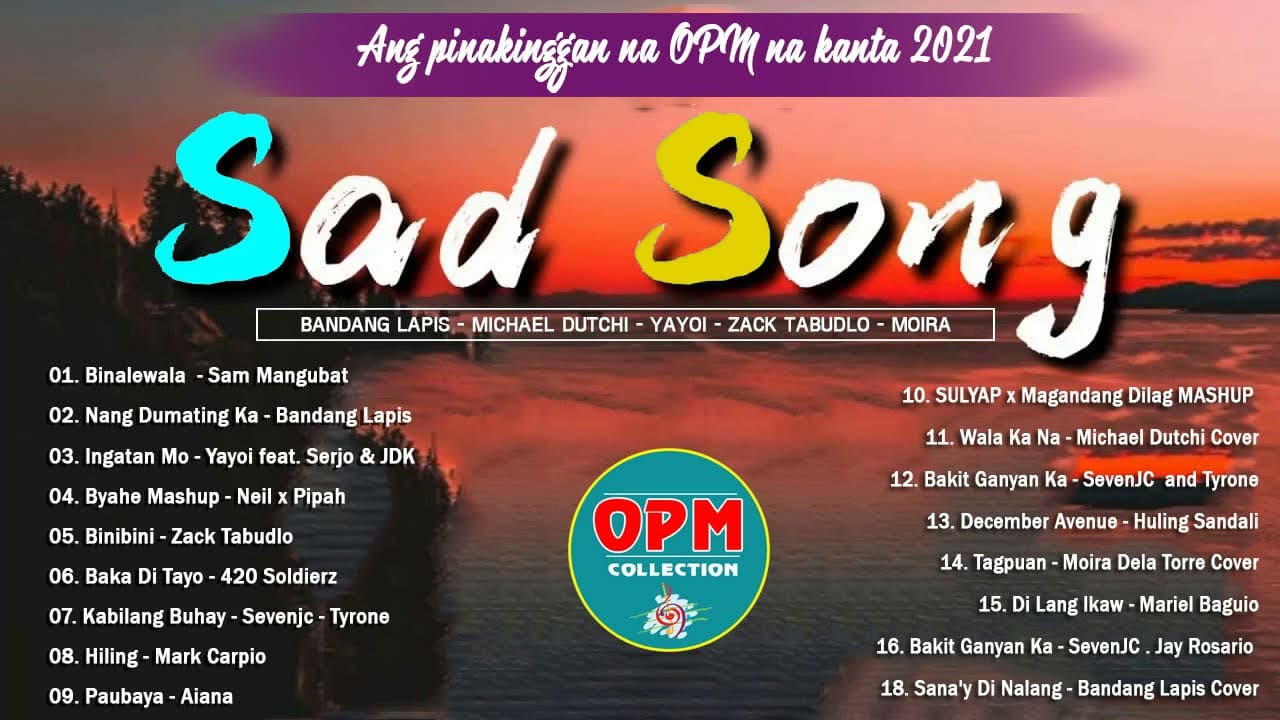 Ang pinakinggan na OPM na kanta 2021

Sad Song

BANDANG LAPIS - MICHAEL DUTCHI - YAYOI - ZACK TABUDLO - MOIRA

01. Binalewala - Sam Mangubat
02. Nang Dumating Ka - Bandang Lapis
03. Ingatan Mo - Yayoi feat. Serjo & JDK
04. Byahe Mashup - Neil x Pipah
05. Binibini - Zack Tabudlo
06. Baka Di Tayo - 420 Soldierz
07. Kabilang Buhay - Sevenjc - Tyrone
08. Hiling - Mark Carpio
09. Paubaya - Aiana

OPM
COLLECTION

10. SULYAP x Magandang Dilag MASHUP
11. Wala Ka Na - Michael Dutchi Cover
12. Bakit Ganyan Ka - SevenJC and Tyrone
13. December Avenue - Huling Sandali
14. Tagpuan - Moira Dela Torre Cover
15. Di Lang Ikaw - Mariel Baguio
16. Bakit Ganyan Ka - SevenJC . Jay Rosario
18. Sana'y Di Nalang - Bandang Lapis Cover